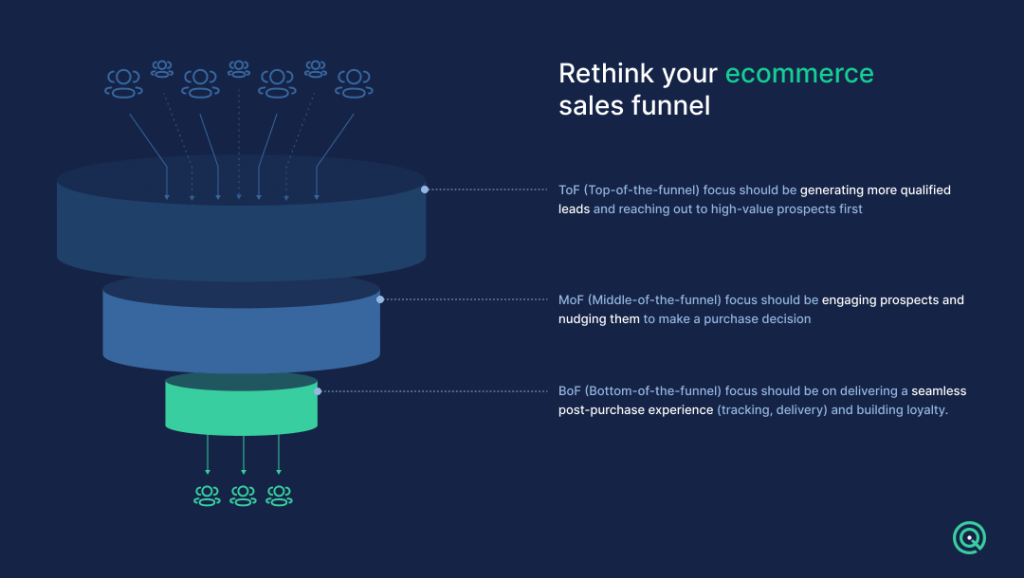 Rethink your ecommerce sales funnel

ToF (Top-of-the-funnel) focus should be generating more qualified leads and reaching out to high-value prospects first

MoF (Middle-of-the-funnel) focus should be engaging prospects and nudging them to make a purchase decision

BoF (Bottom-of-the-funnel) focus should be on delivering a seamless post-purchase experience (tracking, delivery) and building loyalty.